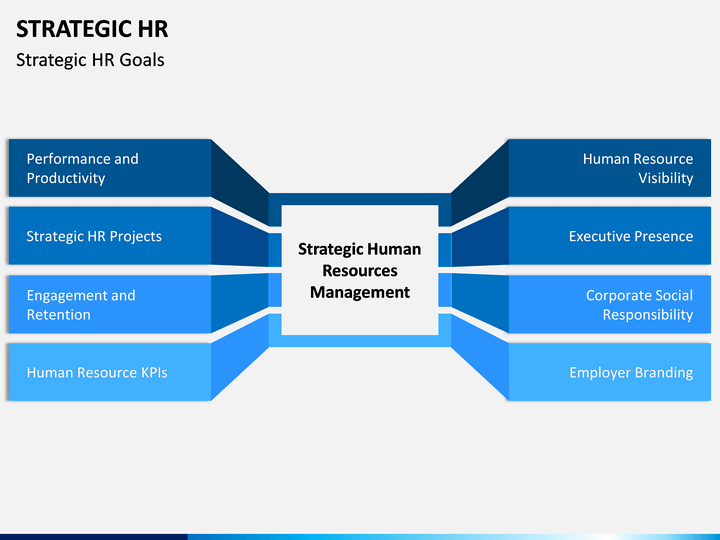 STRATEGIC HR

Strategic HR Goals

Performance and Productivity

Strategic HR Projects

Engagement and Retention

Human Resource KPIs

Strategic Human Resources Management

Human Resource Visibility

Executive Presence

Corporate Social Responsibility

Employer Branding